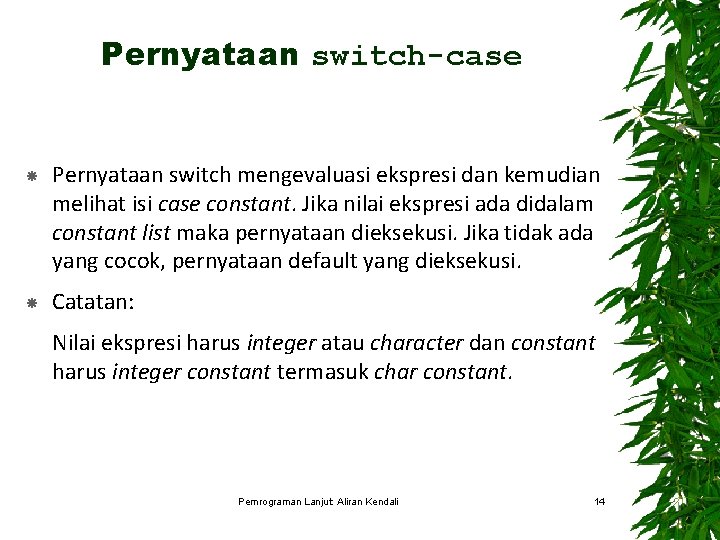 Pernyataan switch-case

Pernyataan switch mengevaluasi ekspresi dan kemudian melihat isi case constant. Jika nilai ekspresi ada didalam constant list maka pernyataan dieksekusi. Jika tidak ada yang cocok, pernyataan default yang dieksekusi.

Catatan:

Nilai ekspresi harus integer atau character dan constant harus integer constant termasuk char constant.

Pemrograman Lanjut Aliran Kendali

14